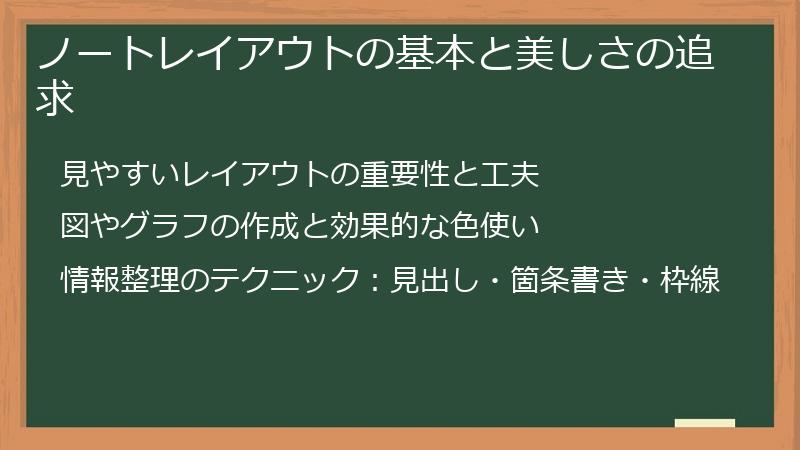 ノートレイアウトの基本と美しさの追求

見やすいレイアウトの重要性と工夫

図やグラフの作成と効果的な色使い

情報整理のテクニック：見出し・箇条書き・枠線